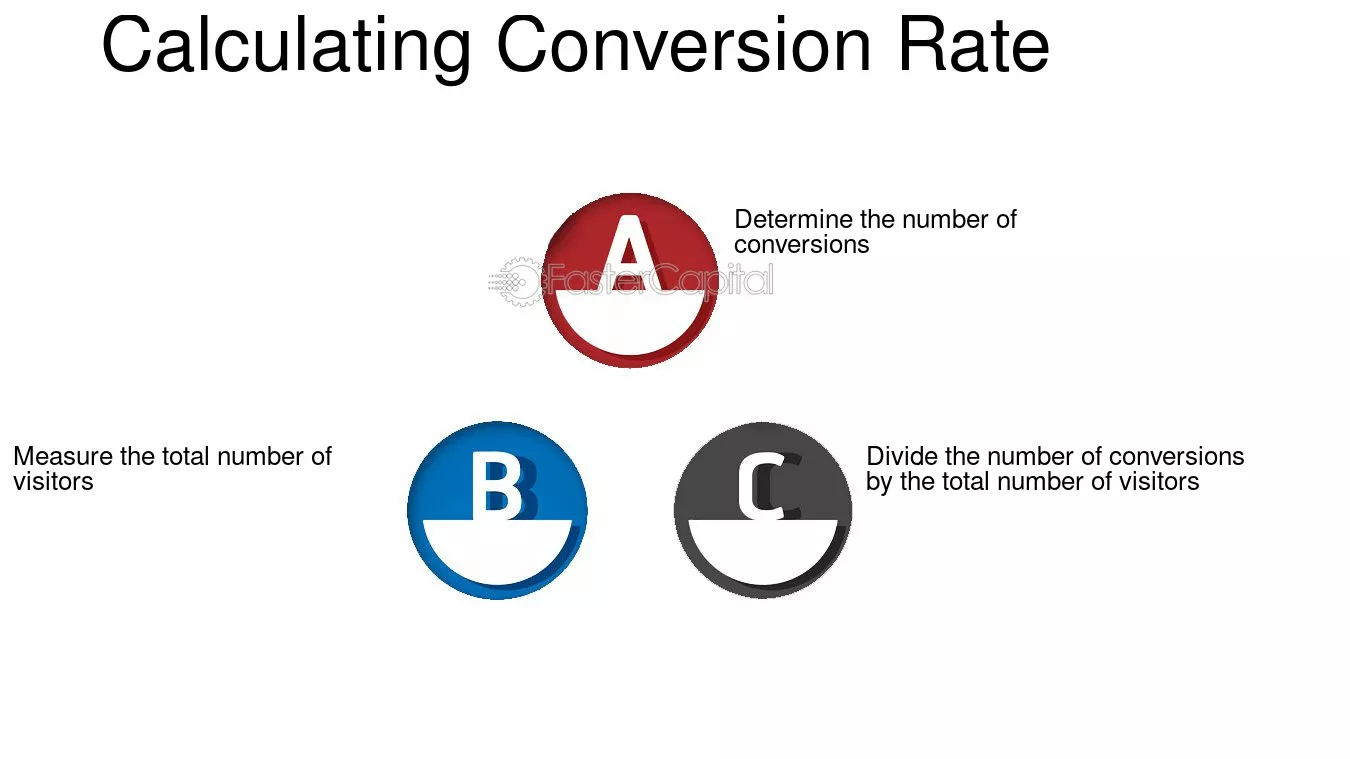 Calculating Conversion Rate

A

FasterCapital

Determine the number of conversions

Measure the total number of visitors

B

C

Divide the number of conversions by the total number of visitors